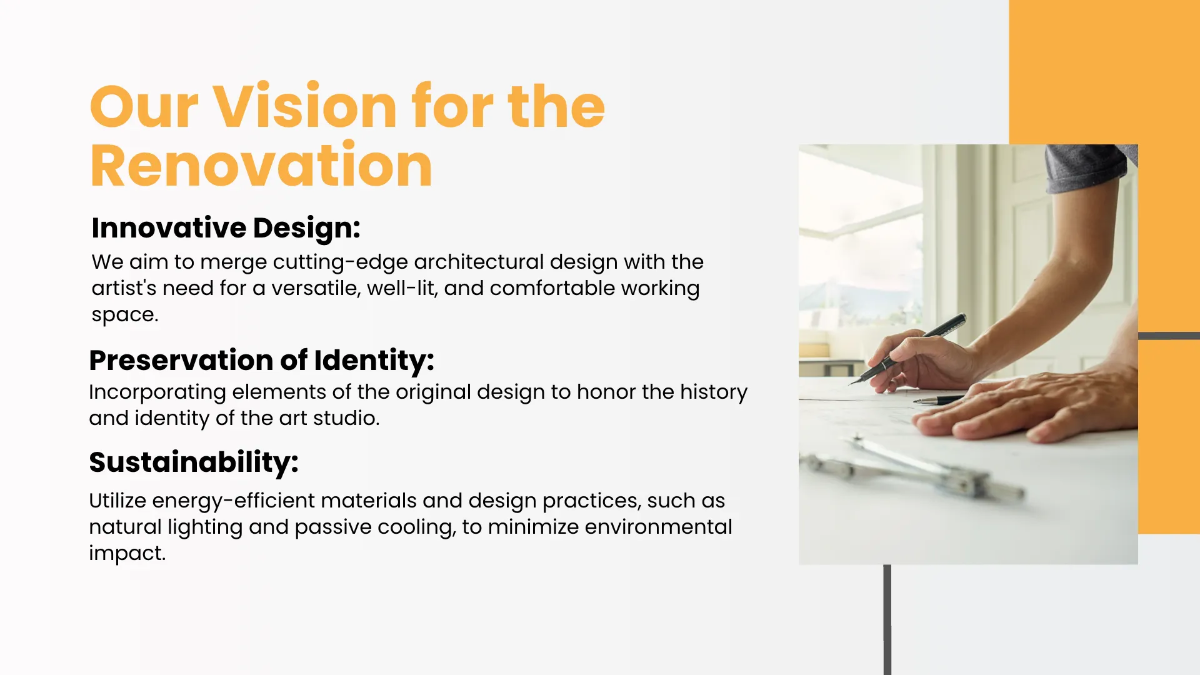 Our Vision for the Renovation

Innovative Design:

We aim to merge cutting-edge architectural design with the artist's need for a versatile, well-lit, and comfortable working space.

Preservation of Identity:

Incorporating elements of the original design to honor the history and identity of the art studio.

Sustainability:

Utilize energy-efficient materials and design practices, such as natural lighting and passive cooling, to minimize environmental impact.